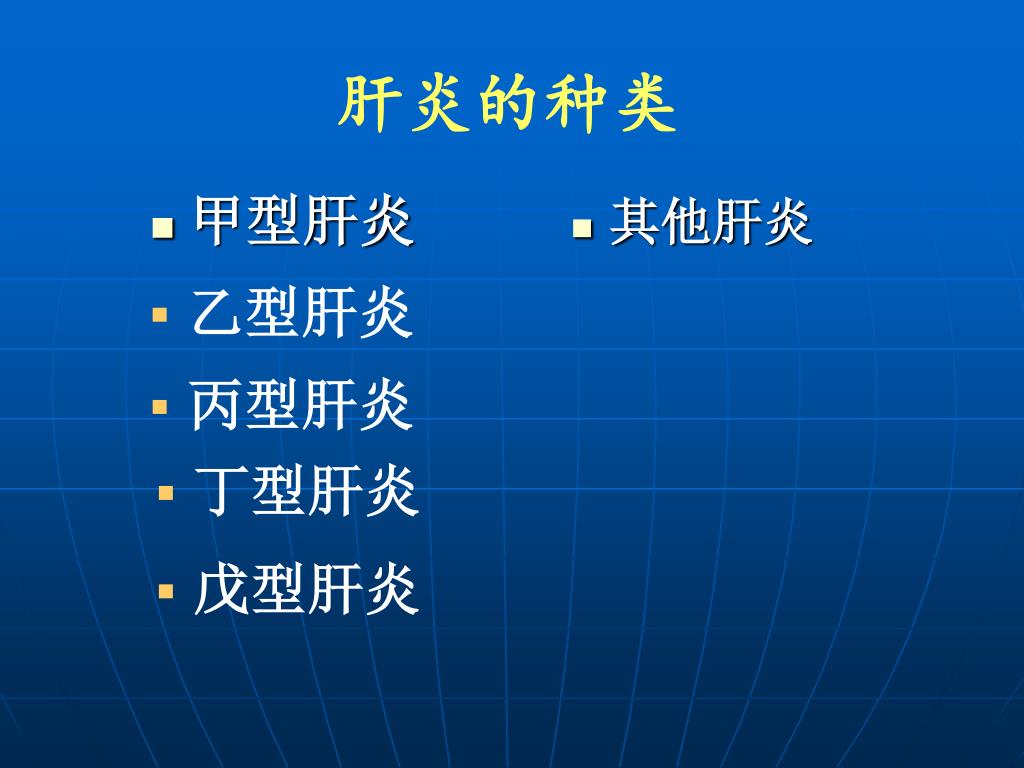 肝炎的种类

甲型肝炎
乙型肝炎
丙型肝炎
丁型肝炎
戊型肝炎

其他肝炎